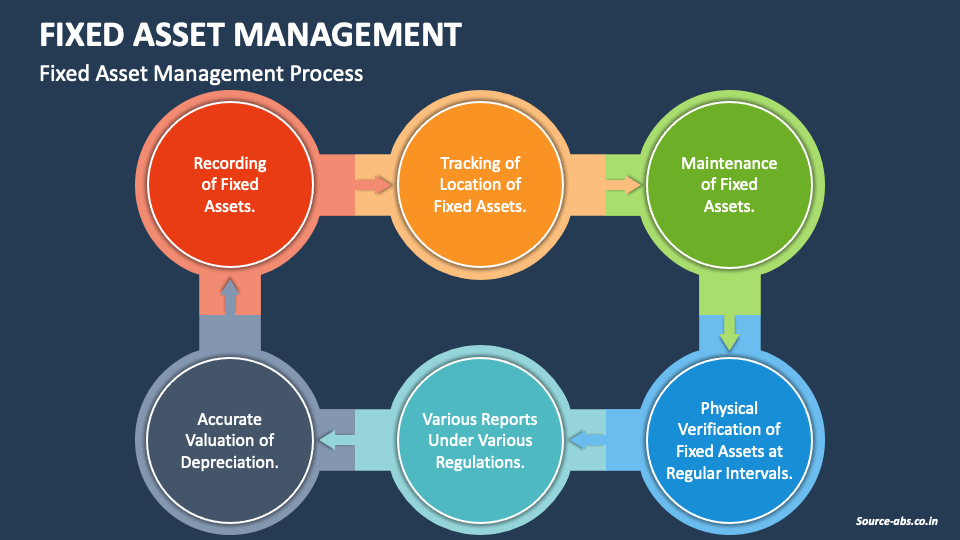 FIXED ASSET MANAGEMENT

Fixed Asset Management Process

Recording of Fixed Assets.

Tracking of Location of Fixed Assets.

Maintenance of Fixed Assets.

Physical Verification of Fixed Assets at Regular Intervals.

Various Reports Under Various Regulations.

Accurate Valuation of Depreciation.

Source-abs.co.in